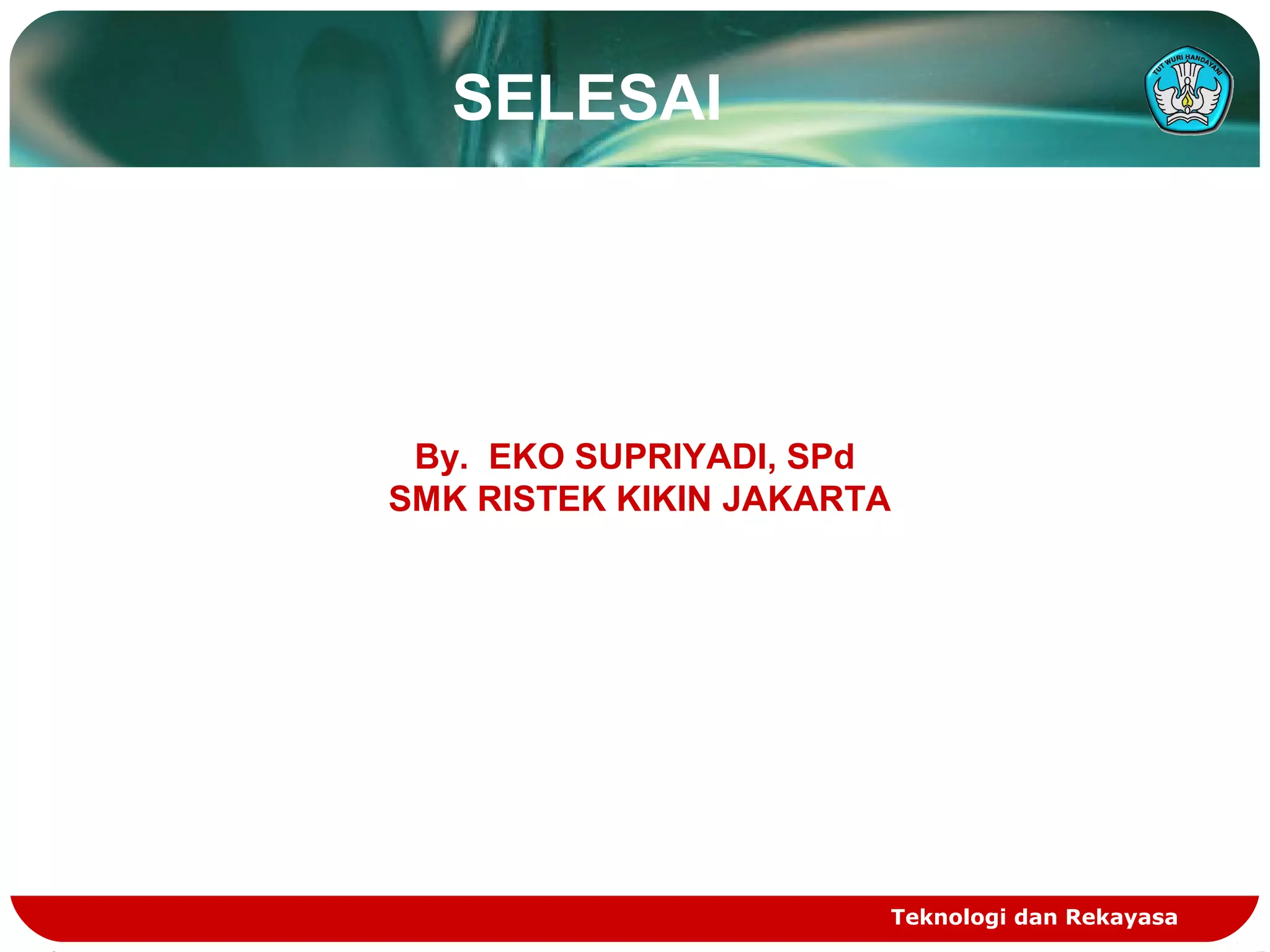 SELESAI

TUT WURI HANDAYANI

By. EKO SUPRIYADI, SPd
SMK RISTEK KIKIN JAKARTA

Teknologi dan Rekayasa